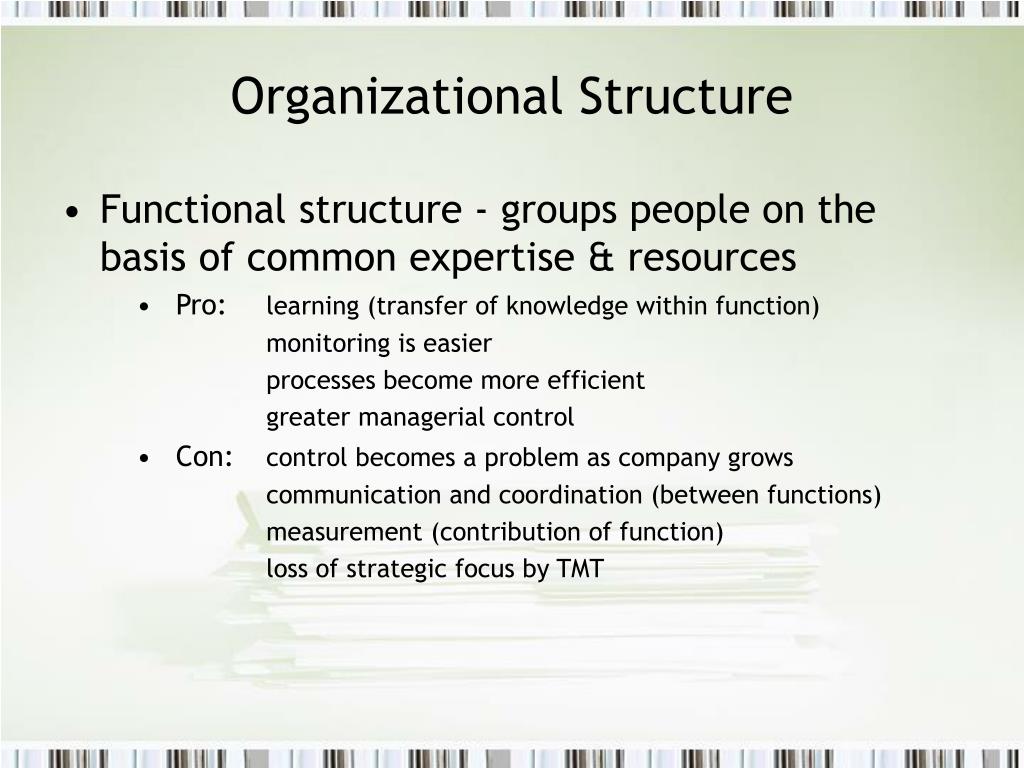 Organizational Structure

• Functional structure - groups people on the basis of common expertise & resources

• Pro: learning (transfer of knowledge within function)
monitoring is easier
processes become more efficient
greater managerial control

• Con: control becomes a problem as company grows
communication and coordination (between functions)
measurement (contribution of function)
loss of strategic focus by TMT